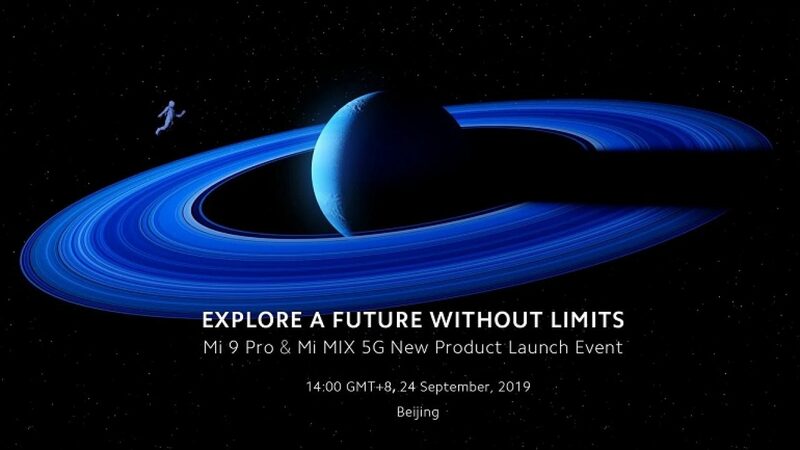 EXPLORE A FUTURE WITHOUT LIMITS
Mi 9 Pro & Mi MIX 5G New Product Launch Event

14:00 GMT+8, 24 September, 2019
Beijing